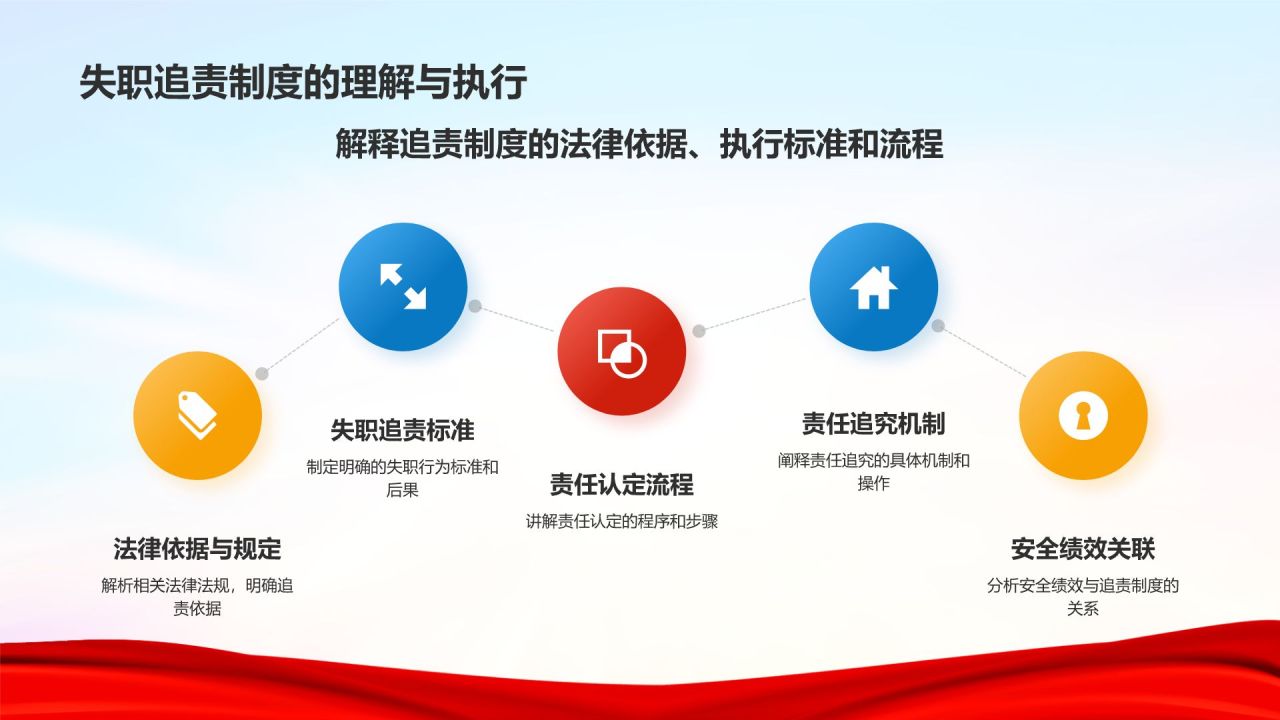 失职追责制度的理解与执行

解释追责制度的法律依据、执行标准和流程

法律依据与规定

解析相关法律法规，明确追责依据

失职追责标准

制定明确的失职行为标准和后果

责任认定流程

讲解责任认定的程序和步骤

责任追究机制

阐释责任追究的具体机制和操作

安全绩效关联

分析安全绩效与追责制度的关系